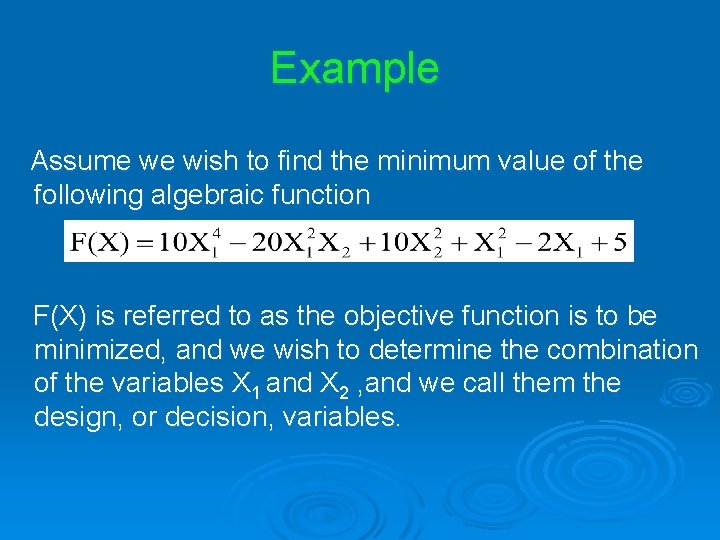 Example

Assume we wish to find the minimum value of the following algebraic function

$F(X) = 10X_1^4 - 20X_1^2X_2 + 10X_2^2 + X_1^2 - 2X_1 + 5$

F(X) is referred to as the objective function is to be minimized, and we wish to determine the combination of the variables $X_1$ and $X_2$ ,and we call them the design, or decision, variables.